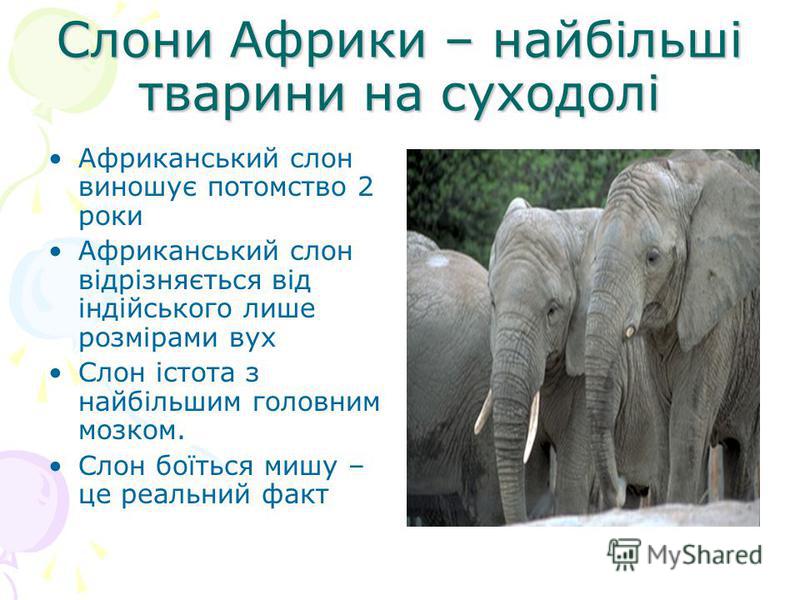 Слони Африки – найбільші тварини на суходолі

• Африканський слон виношує потомство 2 роки
• Африканський слон відрізняється від індійського лише розмірами вух
• Слон істота з найбільшим головним мозком.
• Слон боїться мишу – це реальний факт

MyShared